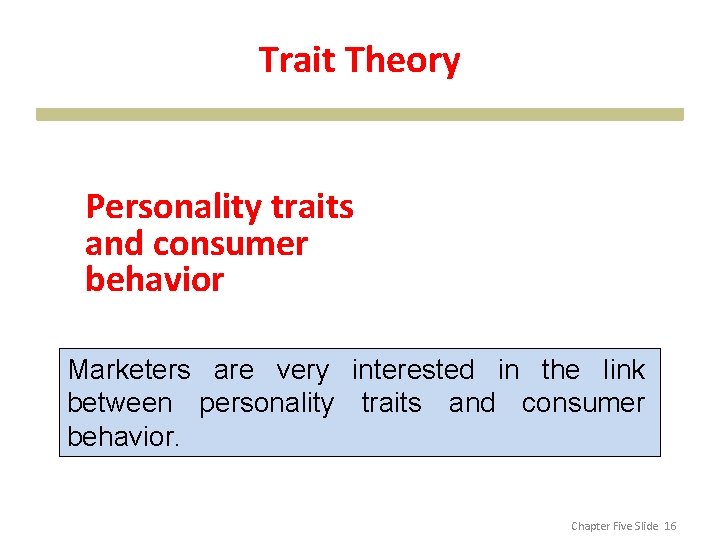 Trait Theory

Personality traits and consumer behavior

Marketers are very interested in the link between personality traits and consumer behavior.

Chapter Five Slide 16